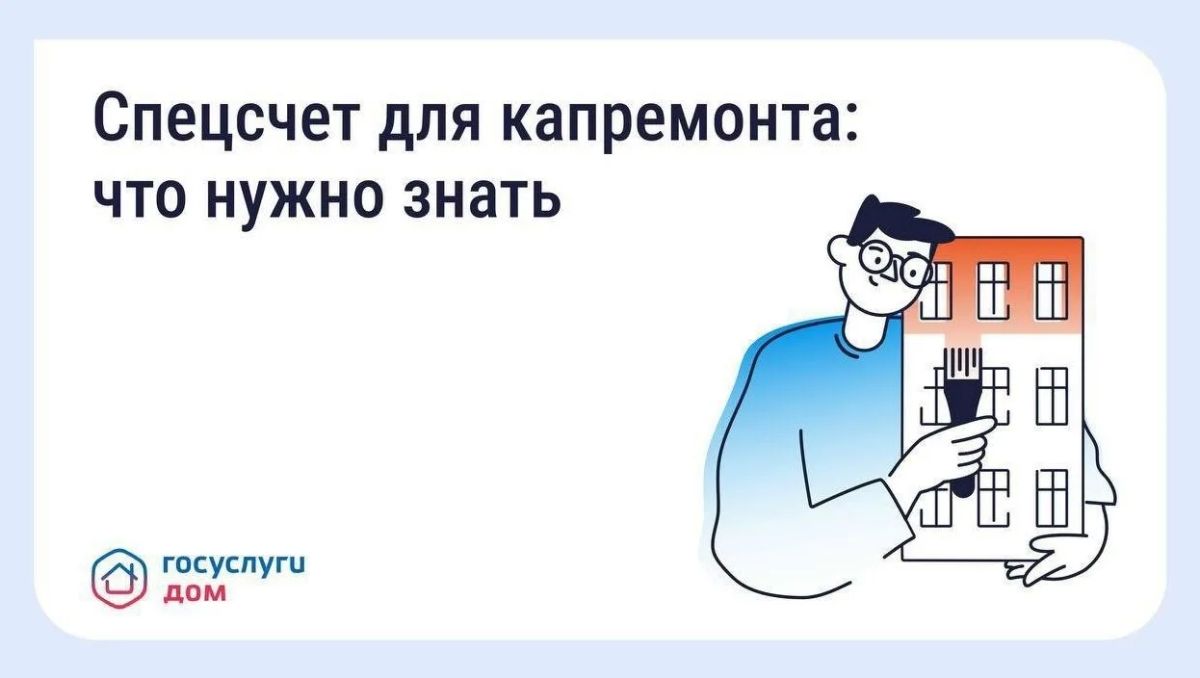 Спецсчет для капремонта: что нужно знать

госуслуги
дом